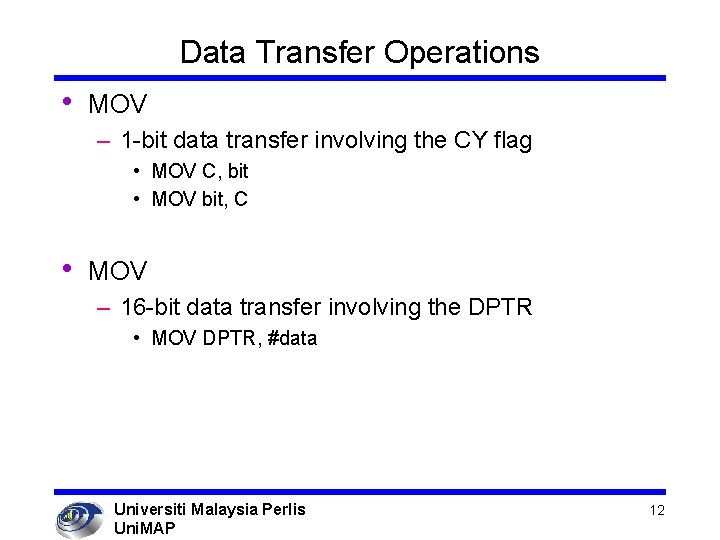 Data Transfer Operations

• MOV
  – 1-bit data transfer involving the CY flag
    • MOV C, bit
    • MOV bit, C

• MOV
  – 16-bit data transfer involving the DPTR
    • MOV DPTR, #data

Universiti Malaysia Perlis
UniMAP

12